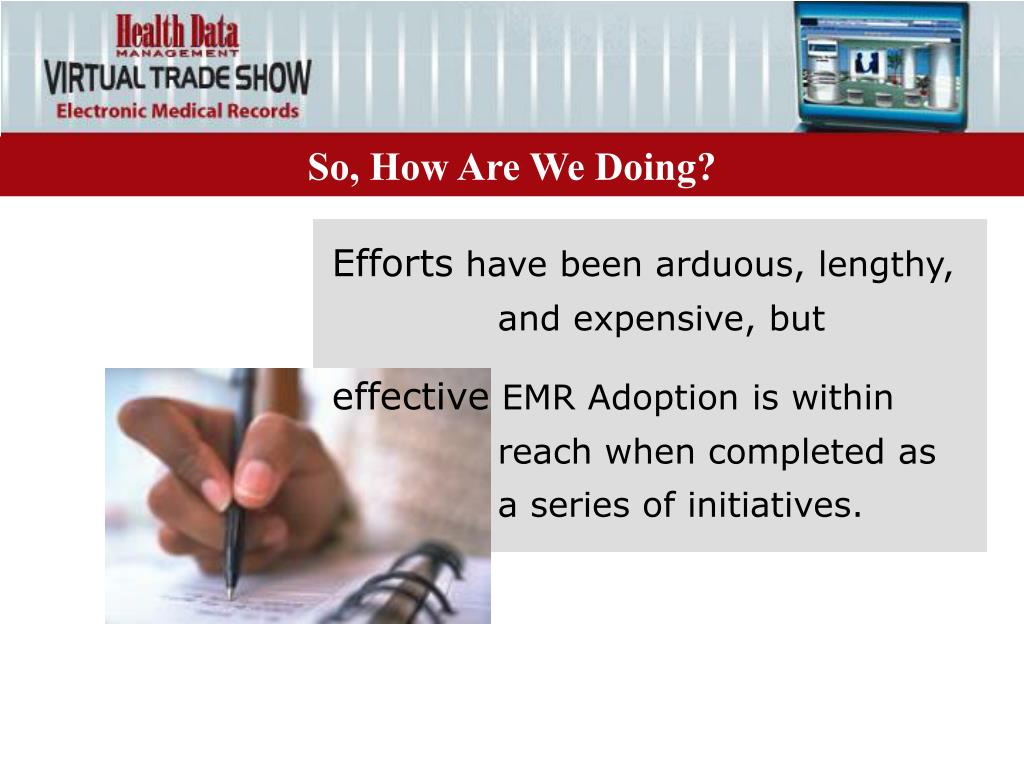 Health Data MANAGEMENT
VIRTUAL TRADE SHOW
Electronic Medical Records

So, How Are We Doing?

Efforts have been arduous, lengthy, and expensive, but

effective EMR Adoption is within reach when completed as a series of initiatives.